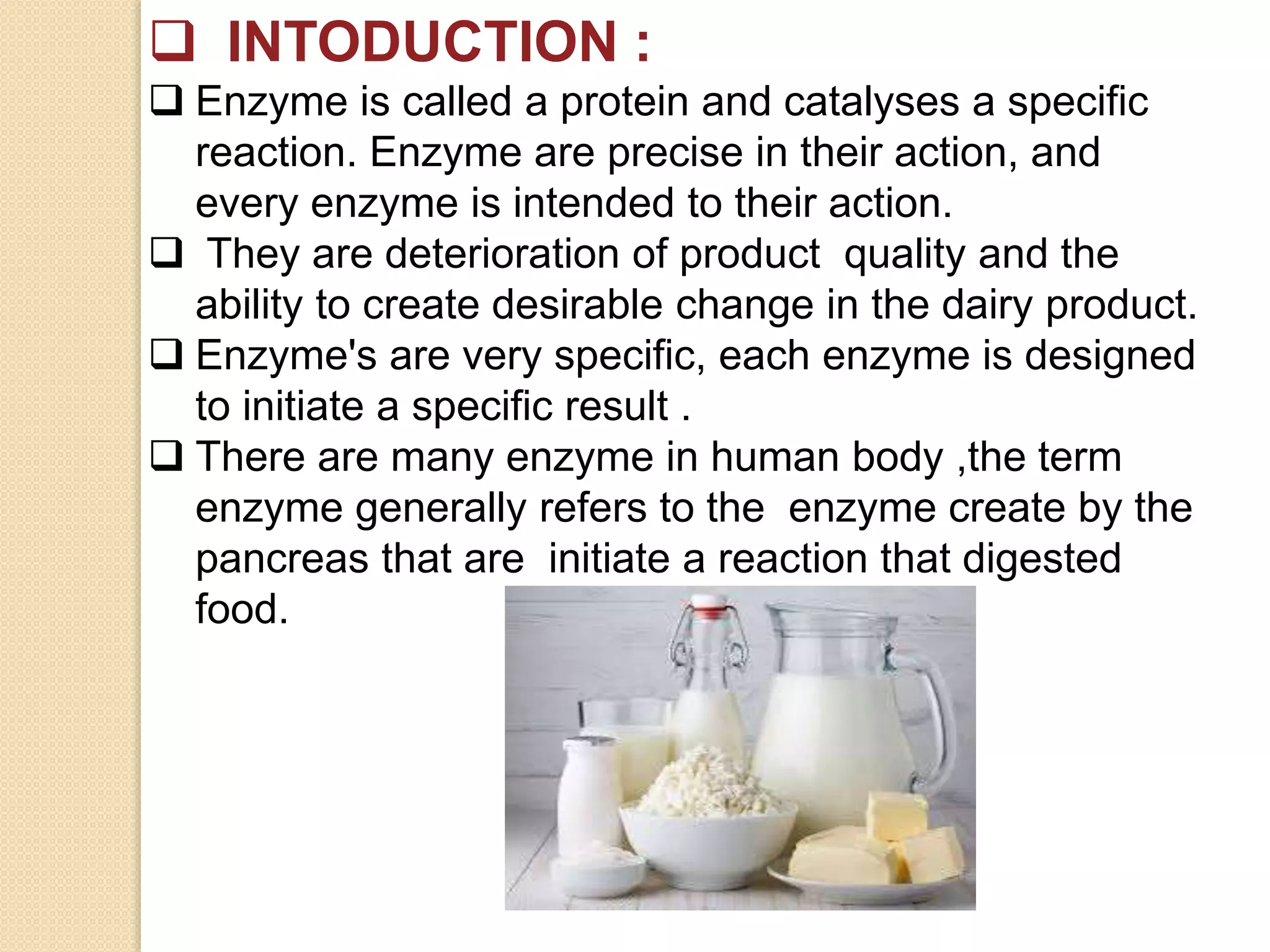 ❑ INTODUCTION :

❑ Enzyme is called a protein and catalyses a specific reaction. Enzyme are precise in their action, and every enzyme is intended to their action.

❑ They are deterioration of product quality and the ability to create desirable change in the dairy product.

❑ Enzyme's are very specific, each enzyme is designed to initiate a specific result .

❑ There are many enzyme in human body ,the term enzyme generally refers to the enzyme create by the pancreas that are initiate a reaction that digested food.